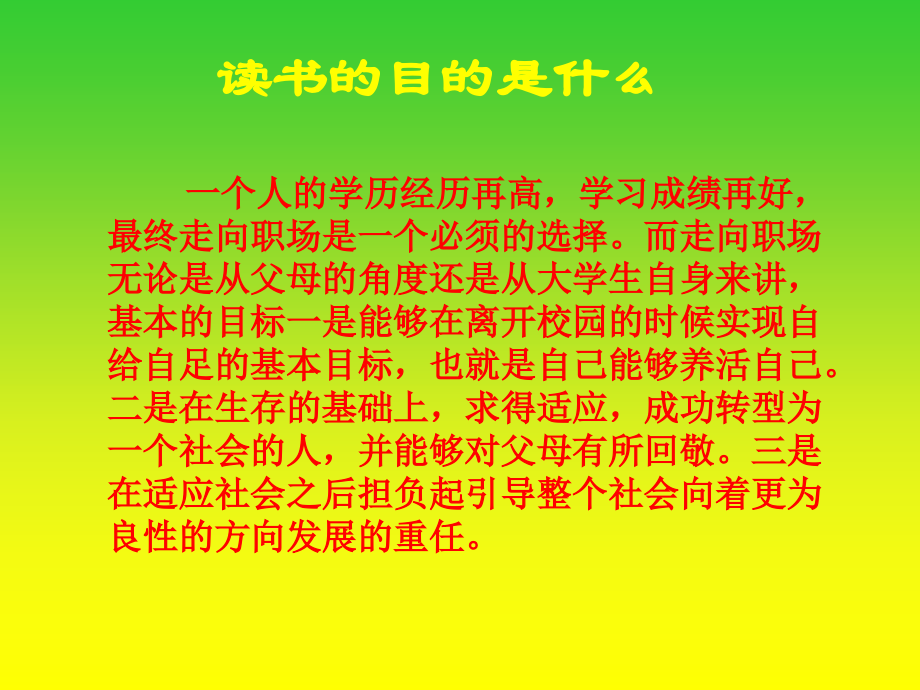 读书的目的是什么

一个人的学历经历再高，学习成绩再好，最终走向职场是一个必须的选择。而走向职场无论是从父母的角度还是从大学生自身来讲，基本的目标一是能够在离开校园的时候实现自给自足的基本目标，也就是自己能够养活自己。二是在生存的基础上，求得适应，成功转型为一个社会的人，并能够对父母有所回敬。三是在适应社会之后担负起引导整个社会向着更为良性的方向发展的重任。